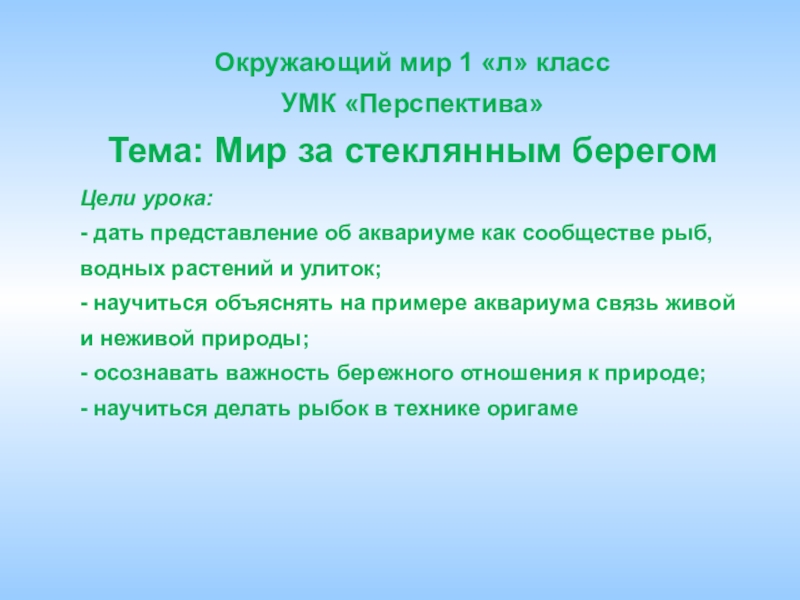 Окружающий мир 1 «л» класс

УМК «Перспектива»

Тема: Мир за стеклянным берегом

Цели урока:

- дать представление об аквариуме как сообществе рыб, водных растений и улиток;

- научиться объяснять на примере аквариума связь живой и неживой природы;

- осознавать важность бережного отношения к природе;

- научиться делать рыбок в технике оригаме